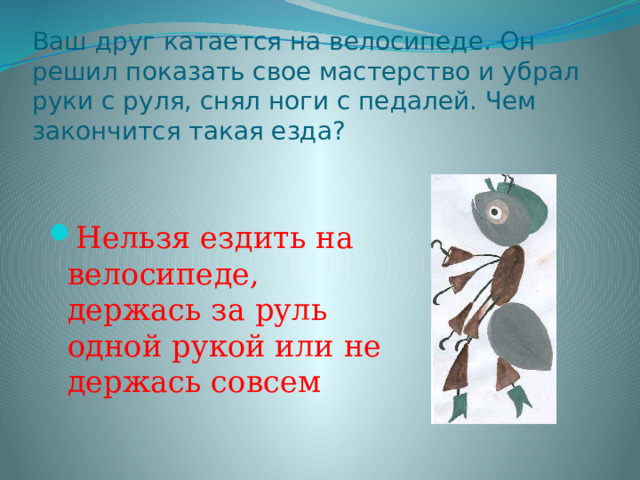 Ваш друг катается на велосипеде. Он решил показать свое мастерство и убрал руки с руля, снял ноги с педалей. Чем закончится такая езда?

Нельзя ездить на велосипеде, держась за руль одной рукой или не держась совсем